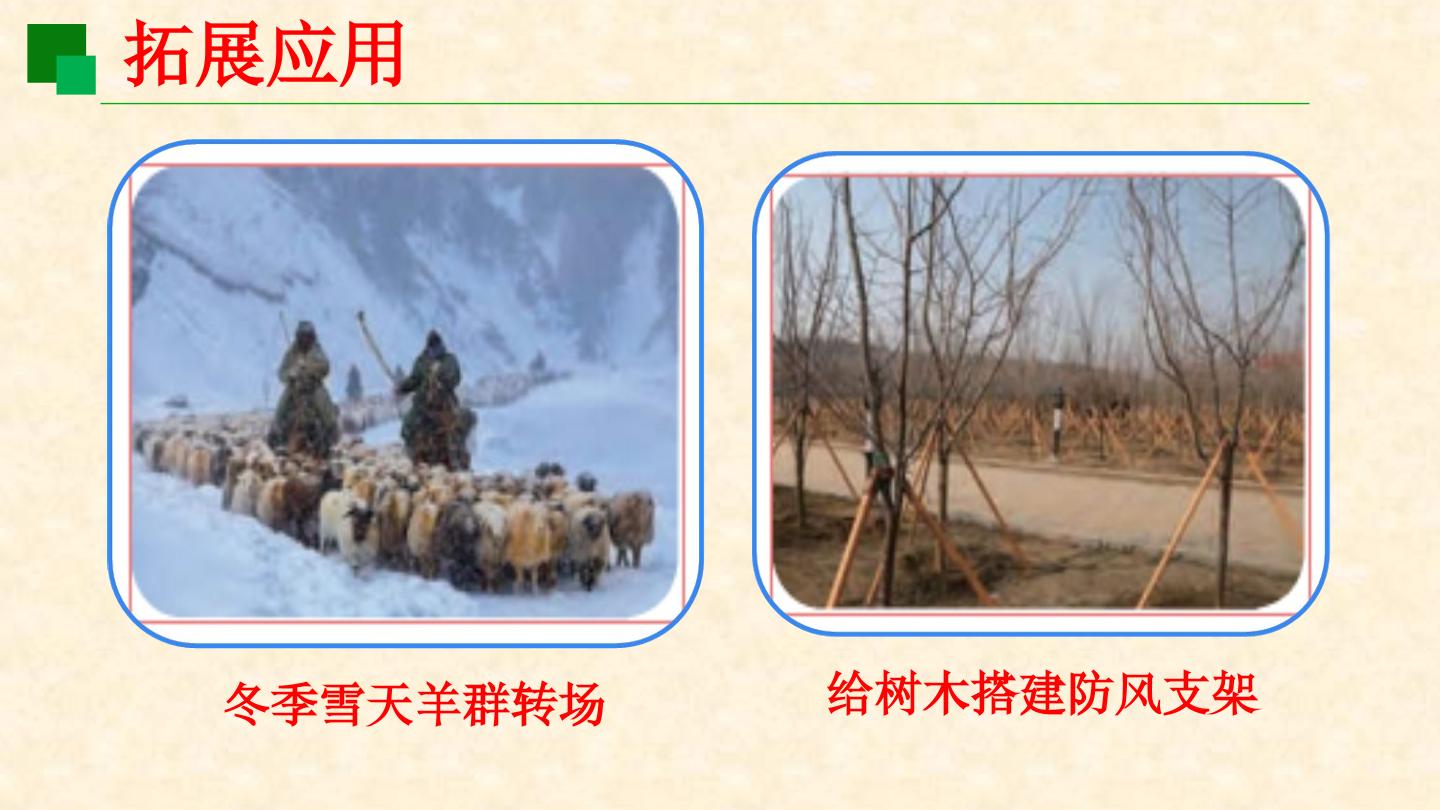 拓展应用

冬季雪天羊群转场

给树木搭建防风支架